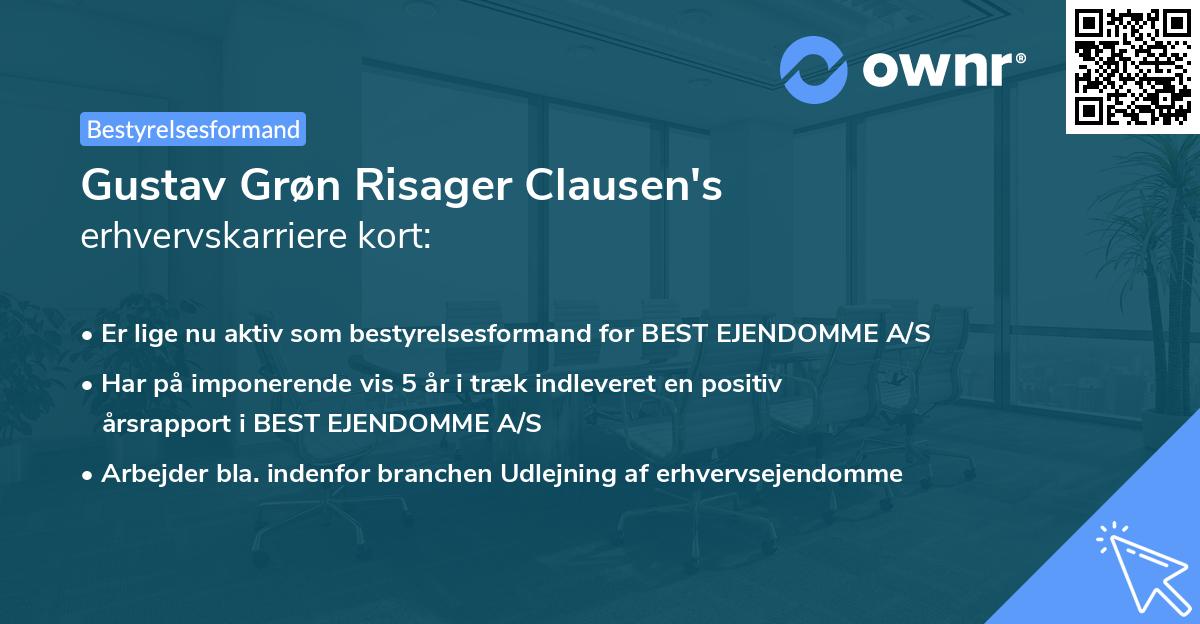 ownr®

Bestyrelsesformand

Gustav Grøn Risager Clausen's erhvervskarriere kort:

• Er lige nu aktiv som bestyrelsesformand for BEST EJENDOMME A/S
• Har på imponerende vis 5 år i træk indleveret en positiv årsrapport i BEST EJENDOMME A/S
• Arbejder bla. indenfor branchen Udlejning af erhvervsejendomme